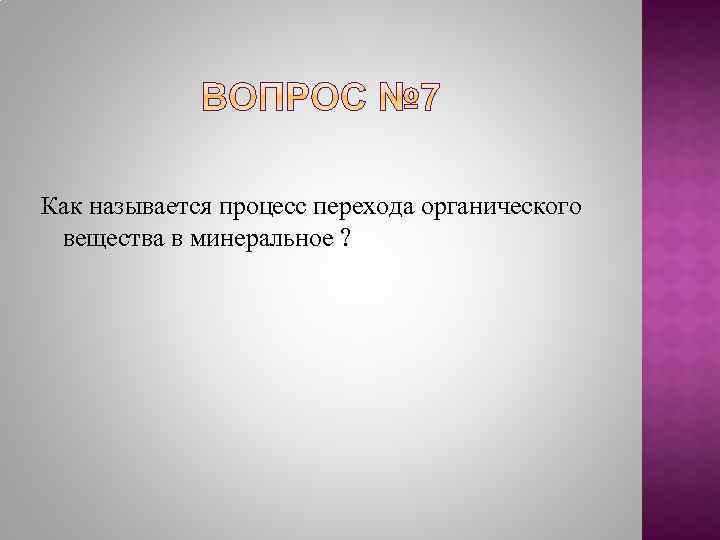 ВОПРОС №7

Как называется процесс перехода органического вещества в минеральное ?